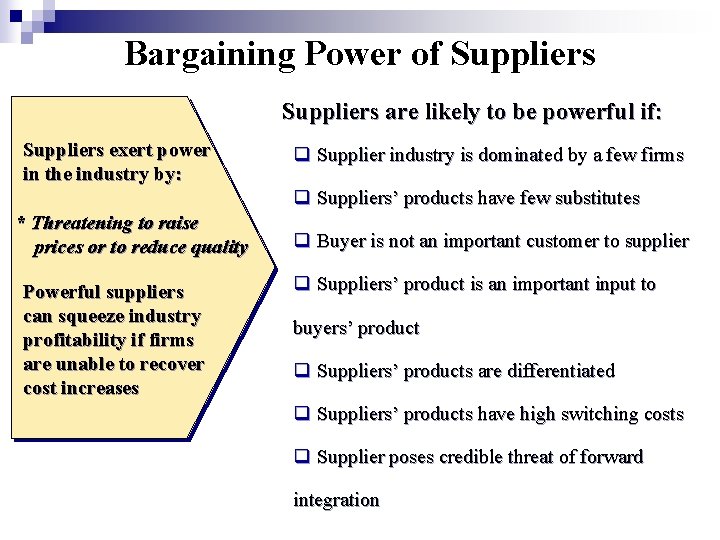 Bargaining Power of Suppliers

Suppliers exert power in the industry by:

* Threatening to raise prices or to reduce quality

Powerful suppliers can squeeze industry profitability if firms are unable to recover cost increases

Suppliers are likely to be powerful if:

❑ Supplier industry is dominated by a few firms

❑ Suppliers' products have few substitutes

❑ Buyer is not an important customer to supplier

❑ Suppliers' product is an important input to buyers' product

❑ Suppliers' products are differentiated

❑ Suppliers' products have high switching costs

❑ Supplier poses credible threat of forward integration